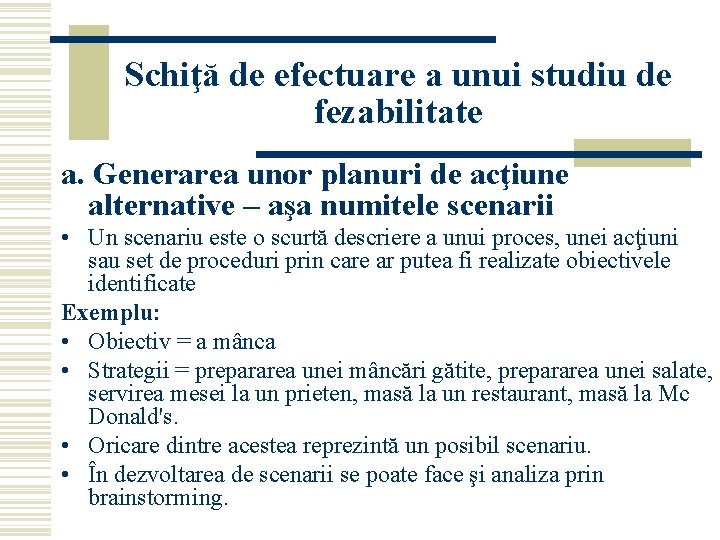 Schiţă de efectuare a unui studiu de fezabilitate

a. Generarea unor planuri de acţiune alternative – aşa numitele scenarii

• Un scenariu este o scurtă descriere a unui proces, unei acţiuni sau set de proceduri prin care ar putea fi realizate obiectivele identificate

Exemplu:

• Obiectiv = a mânca
• Strategii = prepararea unei mâncări gătite, prepararea unei salate, servirea mesei la un prieten, masă la un restaurant, masă la Mc Donald's.
• Oricare dintre acestea reprezintă un posibil scenariu.
• În dezvoltarea de scenarii se poate face şi analiza prin brainstorming.